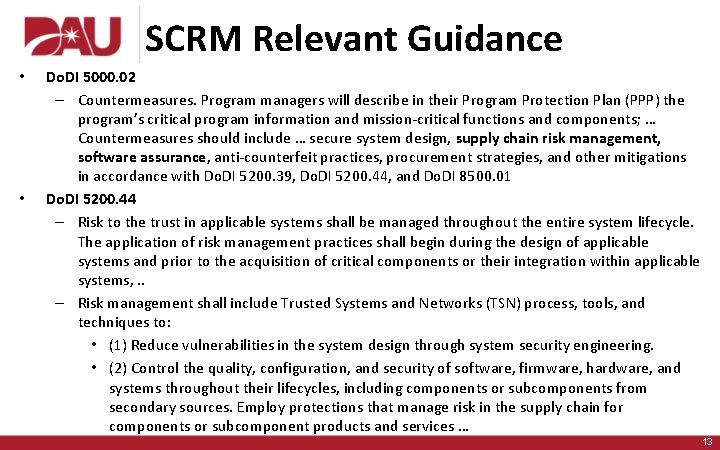 DAU

SCRM Relevant Guidance

• DoDI 5000.02
– Countermeasures. Program managers will describe in their Program Protection Plan (PPP) the program's critical program information and mission-critical functions and components; … Countermeasures should include … secure system design, supply chain risk management, software assurance, anti-counterfeit practices, procurement strategies, and other mitigations in accordance with DoDI 5200.39, DoDI 5200.44, and DoDI 8500.01

• DoDI 5200.44
– Risk to the trust in applicable systems shall be managed throughout the entire system lifecycle. The application of risk management practices shall begin during the design of applicable systems and prior to the acquisition of critical components or their integration within applicable systems, ..
– Risk management shall include Trusted Systems and Networks (TSN) process, tools, and techniques to:
• (1) Reduce vulnerabilities in the system design through system security engineering.
• (2) Control the quality, configuration, and security of software, firmware, hardware, and systems throughout their lifecycles, including components or subcomponents from secondary sources. Employ protections that manage risk in the supply chain for components or subcomponent products and services …

13